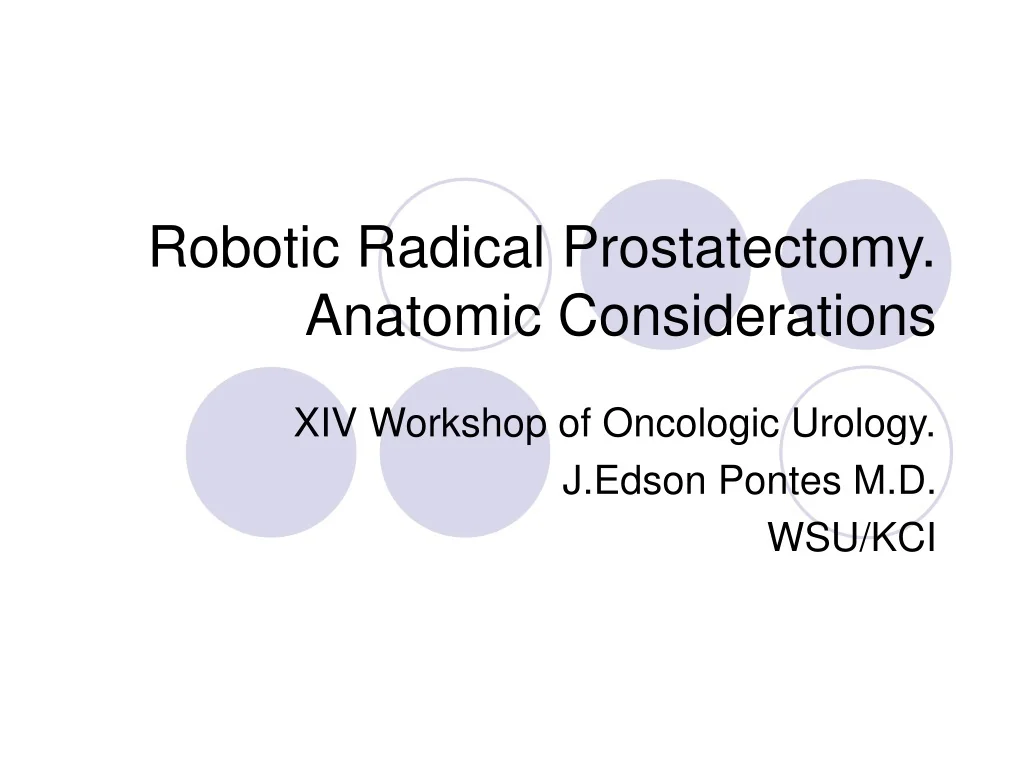 Robotic Radical Prostatectomy. Anatomic Considerations

XIV Workshop of Oncologic Urology.
J.Edson Pontes M.D.
WSU/KCI